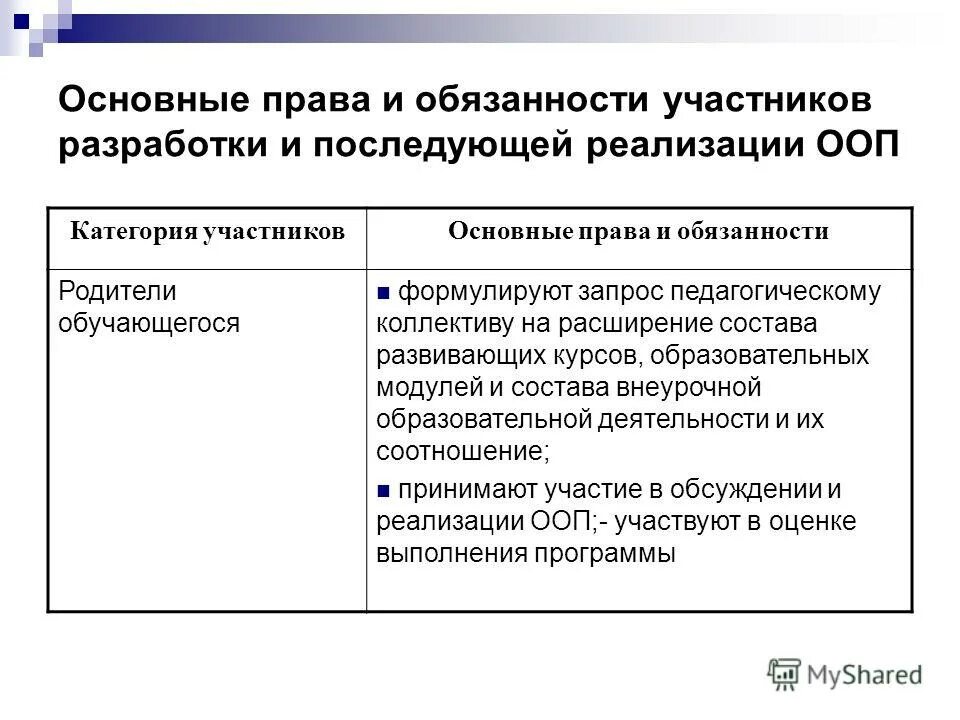 Основные права и обязанности участников разработки и последующей реализации ООП

| Категория участников | Основные права и обязанности |
|---|---|
| Родители обучающегося | ■ формулируют запрос педагогическому коллективу на расширение состава развивающих курсов, образовательных модулей и состава внеурочной образовательной деятельности и их соотношение; ■ принимают участие в обсуждении и реализации ООП;- участвуют в оценке выполнения программы |

MyShared